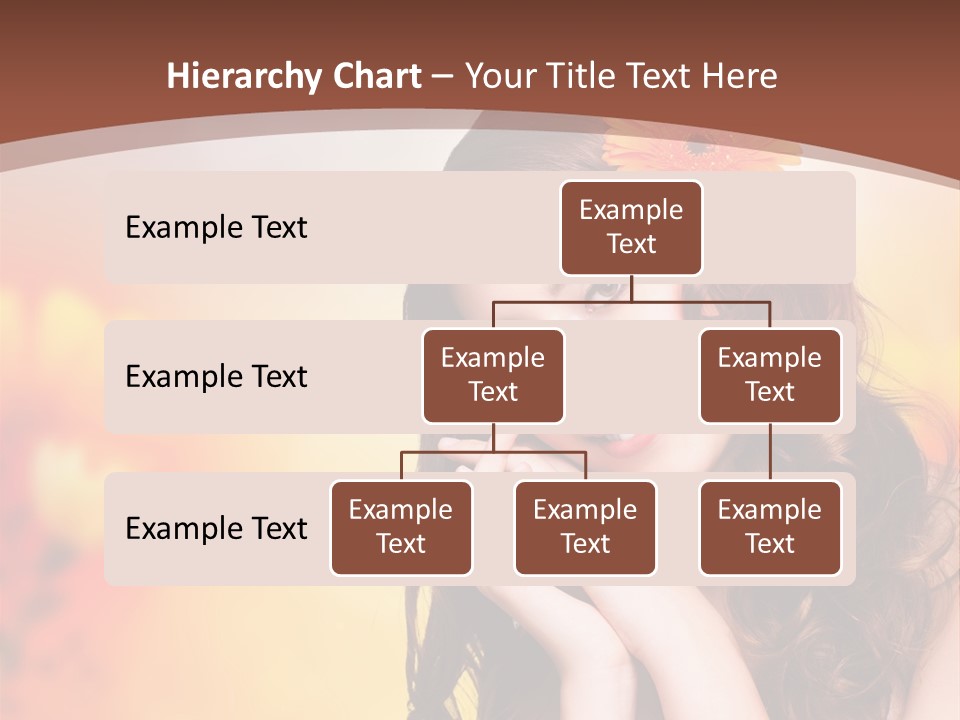 Hierarchy Chart – Your Title Text Here

Example Text

Example Text

Example Text

Example Text

Example Text

Example Text

Example Text

Example Text

Example Text